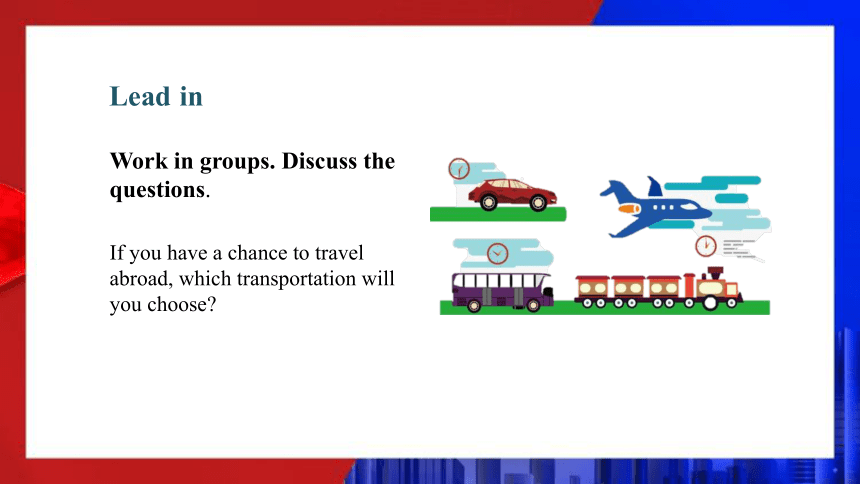 Lead in

Work in groups. Discuss the questions.

If you have a chance to travel abroad, which transportation will you choose?